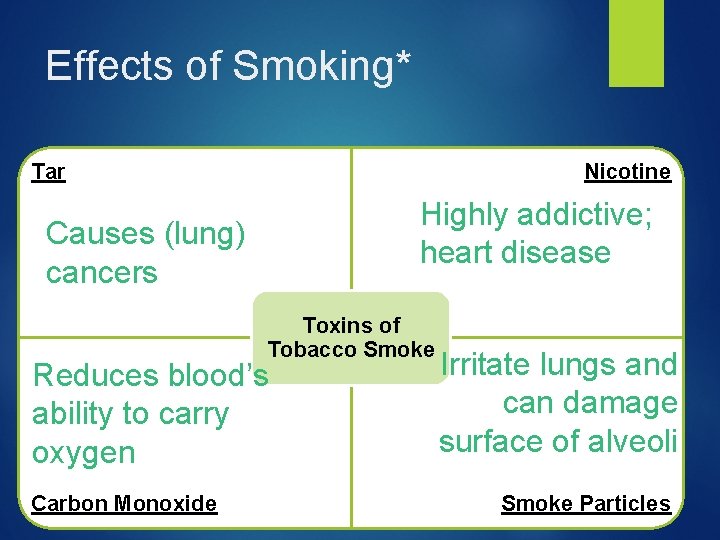 Effects of Smoking*

Tar

Causes (lung) cancers

Nicotine

Highly addictive; heart disease

Toxins of Tobacco Smoke

Reduces blood's ability to carry oxygen

Carbon Monoxide

Irritate lungs and can damage surface of alveoli

Smoke Particles